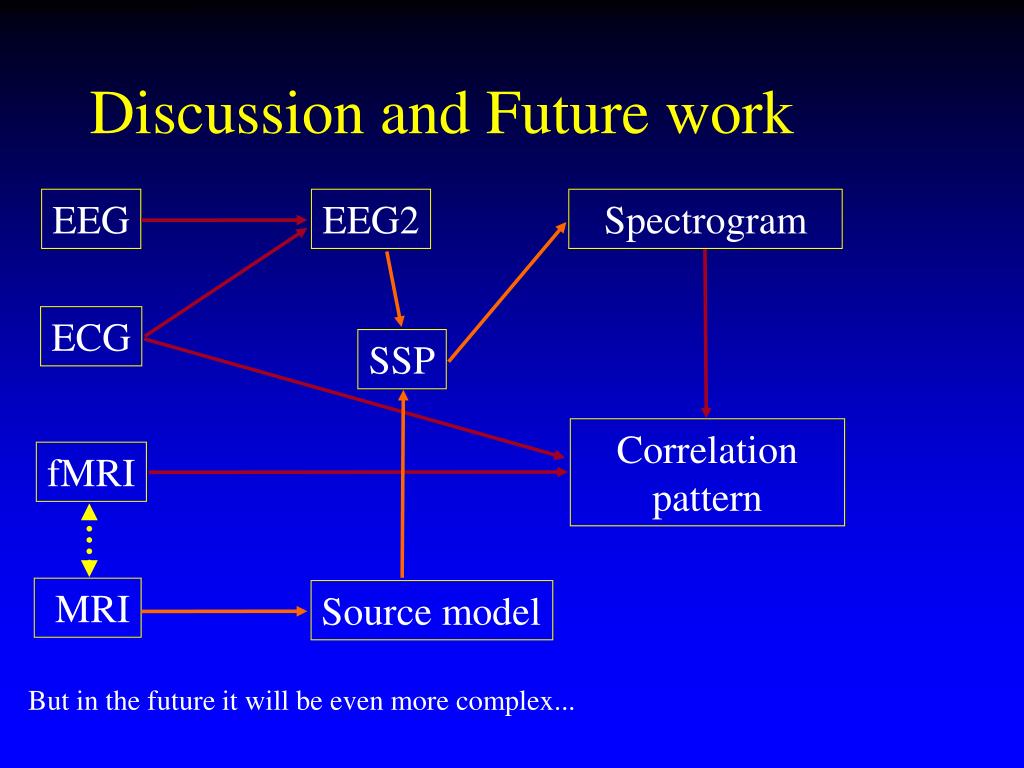 Discussion and Future work

EEG

EEG2

Spectrogram

ECG

SSP

fMRI

Correlation pattern

MRI

Source model

But in the future it will be even more complex...